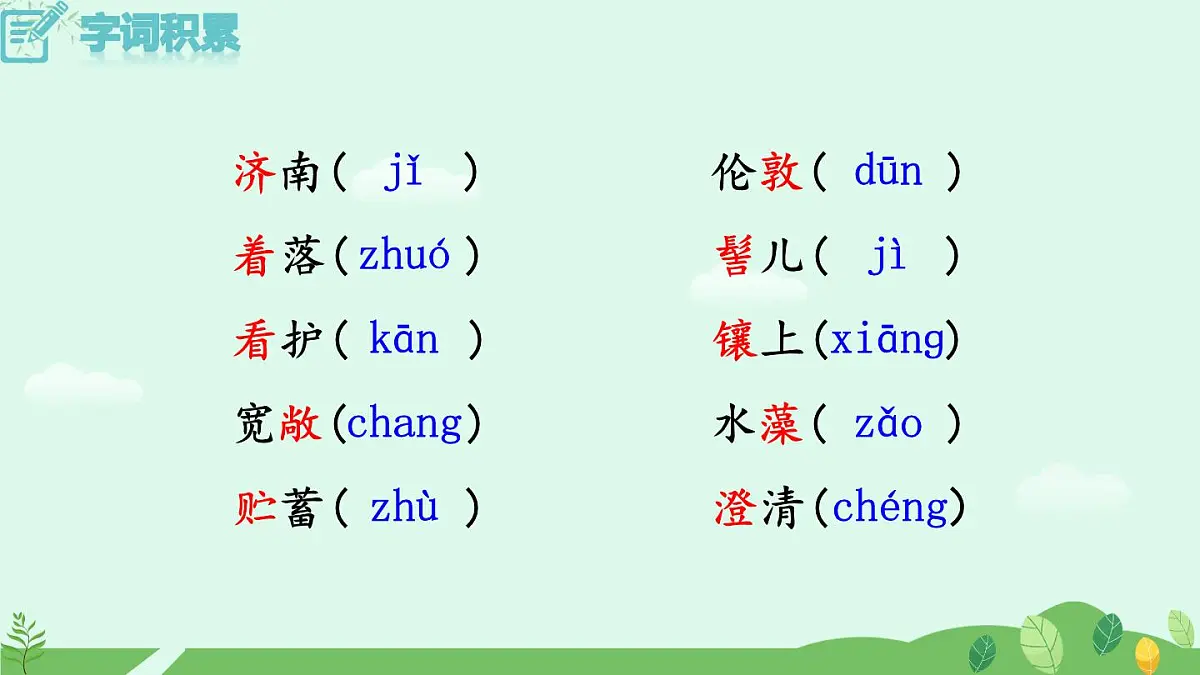 字词积累

济南（ jǐ ）
着落（zhuó）
看护（ kān ）
宽敞（chang）
贮蓄（ zhù ）

伦敦（ dūn ）
髻儿（ jì ）
镶上（xiāng）
水藻（ zǎo ）
澄清（chéng）